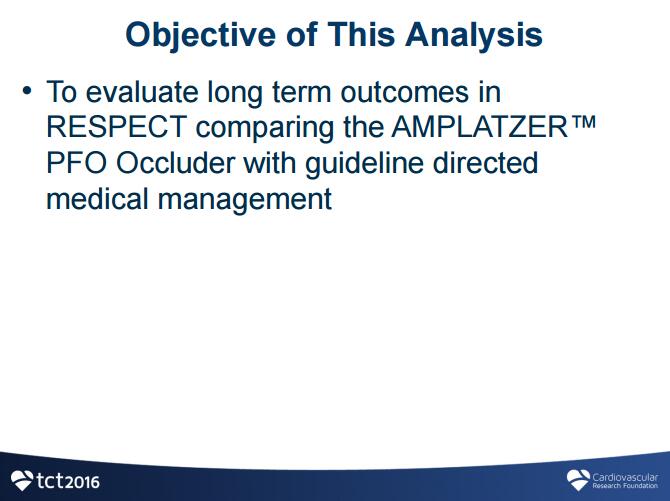 Objective of This Analysis

• To evaluate long term outcomes in RESPECT comparing the AMPLATZER™ PFO Occluder with guideline directed medical management

tct2016

Cardiovascular Research Foundation